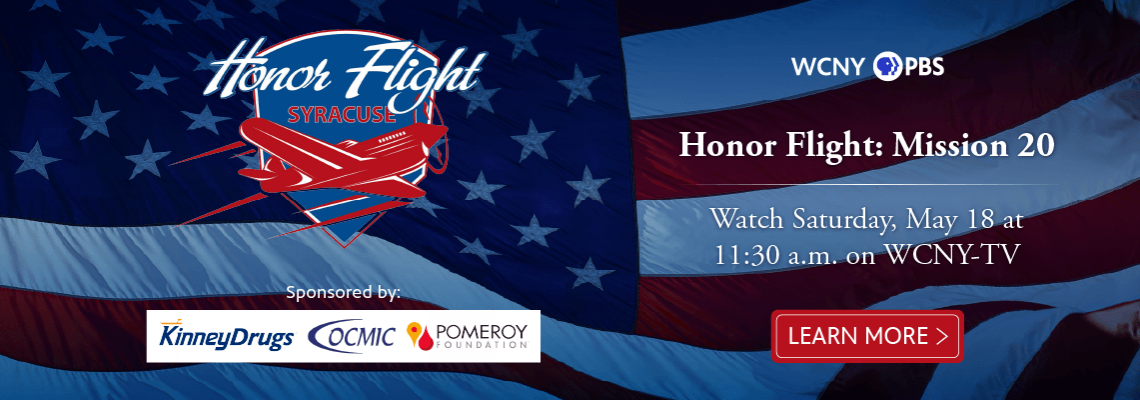 Honor Flight
SYRACUSE

Sponsored by:

KinneyDrugs OCMIC POMEROY FOUNDATION

WCNY PBS

Honor Flight: Mission 20

Watch Saturday, May 18 at 11:30 a.m. on WCNY-TV

LEARN MORE >